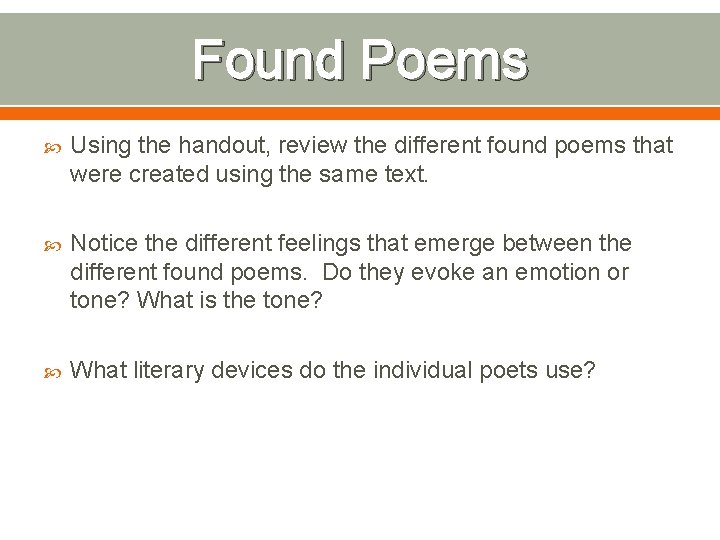 Found Poems

Using the handout, review the different found poems that were created using the same text.

Notice the different feelings that emerge between the different found poems. Do they evoke an emotion or tone? What is the tone?

What literary devices do the individual poets use?